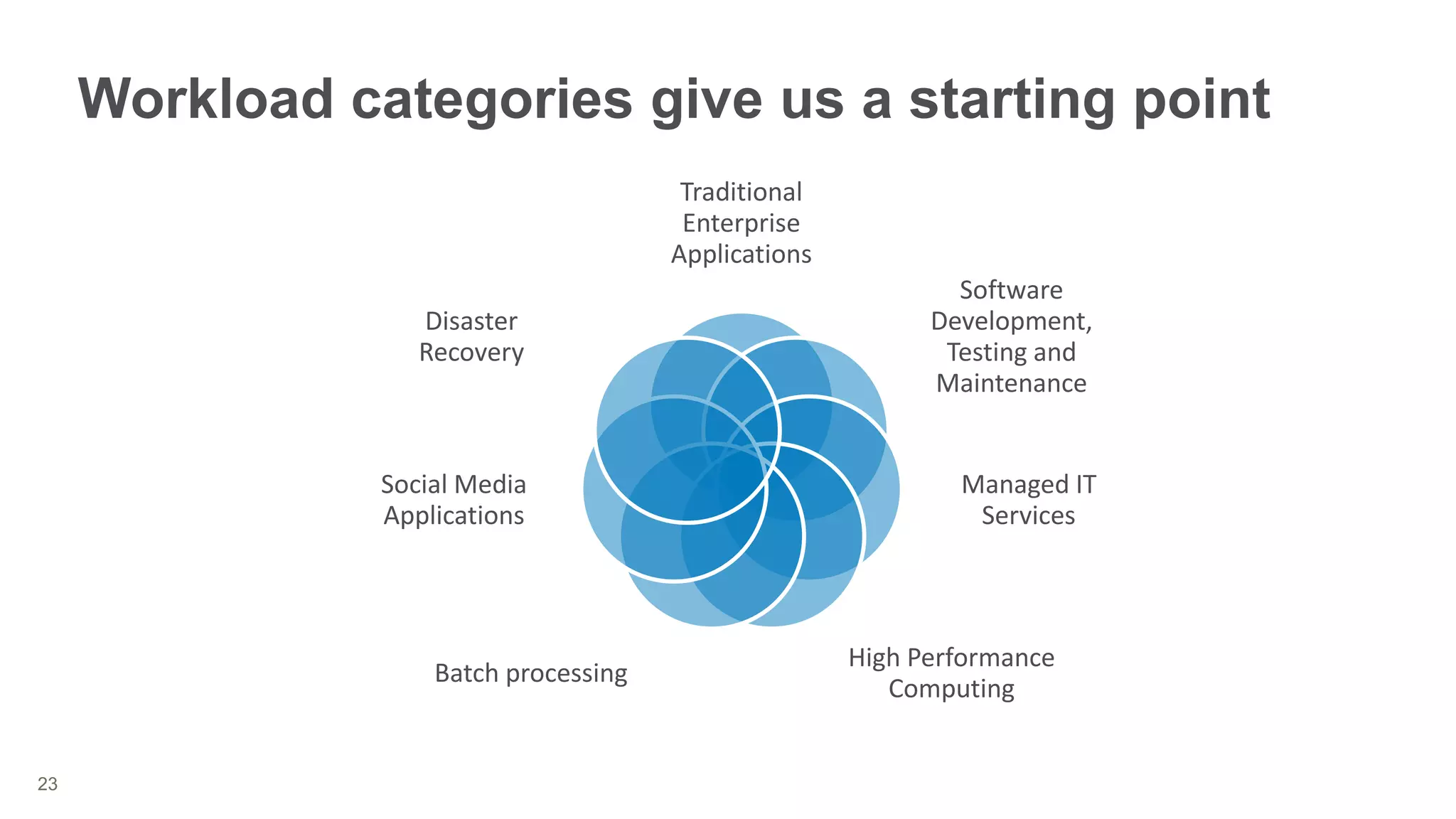 Workload categories give us a starting point

Traditional Enterprise Applications

Software Development, Testing and Maintenance

Managed IT Services

High Performance Computing

Batch processing

Social Media Applications

Disaster Recovery

23